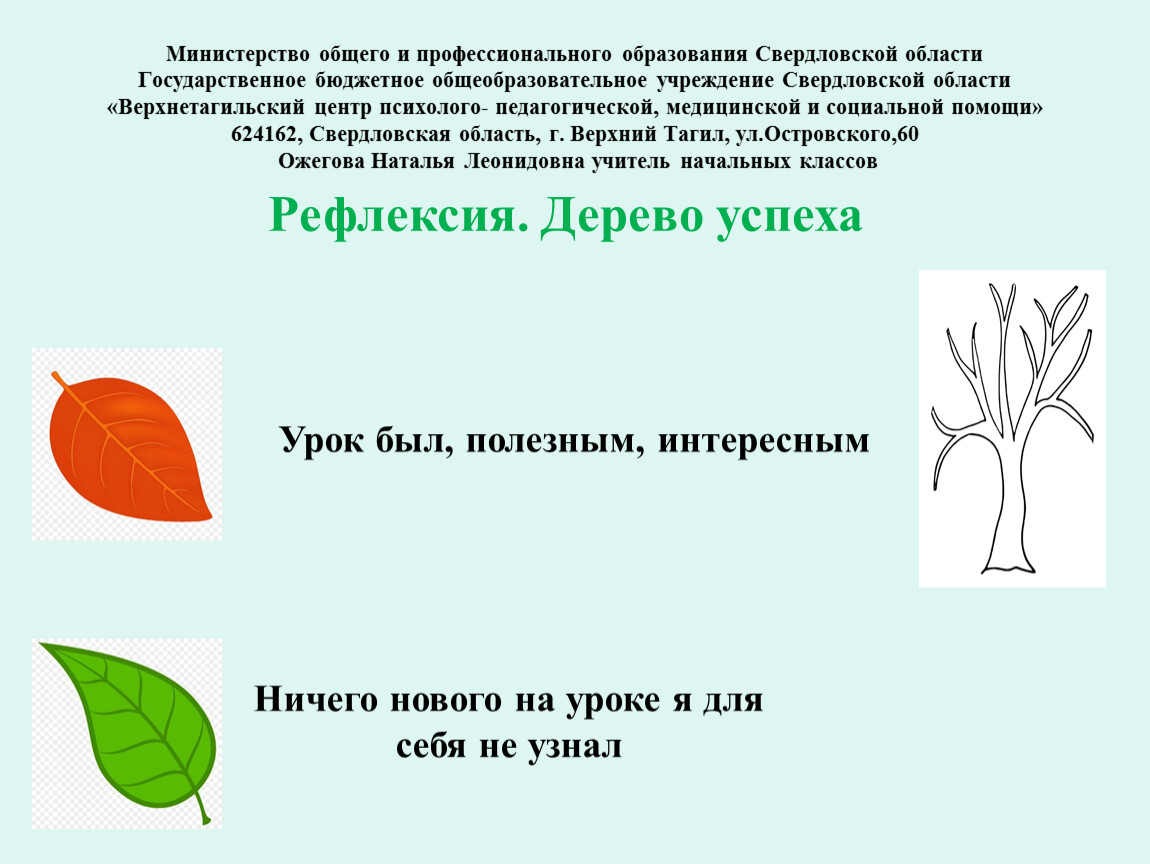 Министерство общего и профессионального образования Свердловской области
Государственное бюджетное общеобразовательное учреждение Свердловской области
«Верхнетагильский центр психолого- педагогической, медицинской и социальной помощи»
624162, Свердловская область, г. Верхний Тагил, ул.Островского,60
Ожегова Наталья Леонидовна учитель начальных классов

Рефлексия. Дерево успеха

Урок был, полезным, интересным

Ничего нового на уроке я для себя не узнал